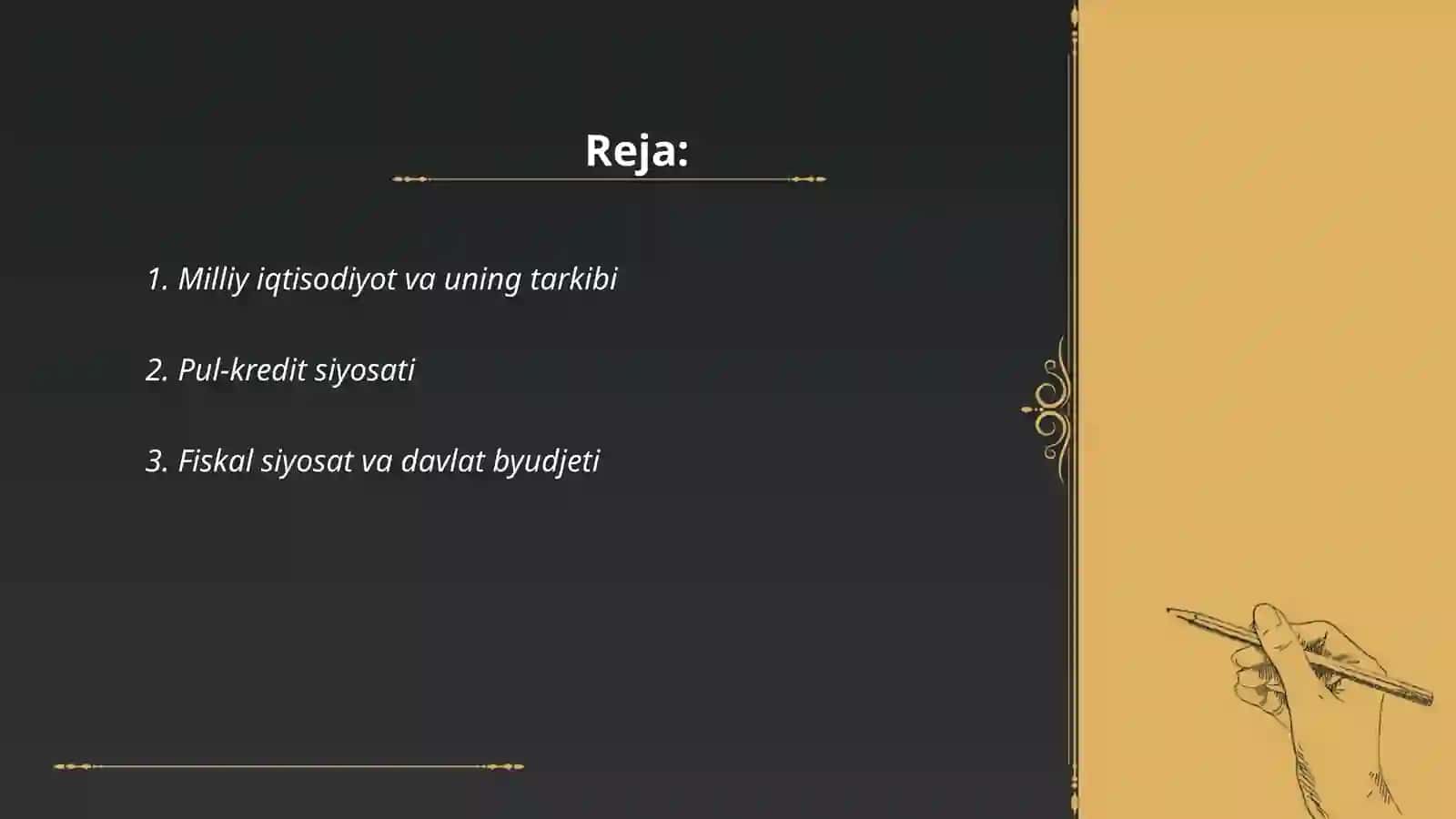 Reja:

1. Milliy iqtisodiyot va uning tarkibi

2. Pul-kredit siyosati

3. Fiskal siyosat va davlat byudjeti